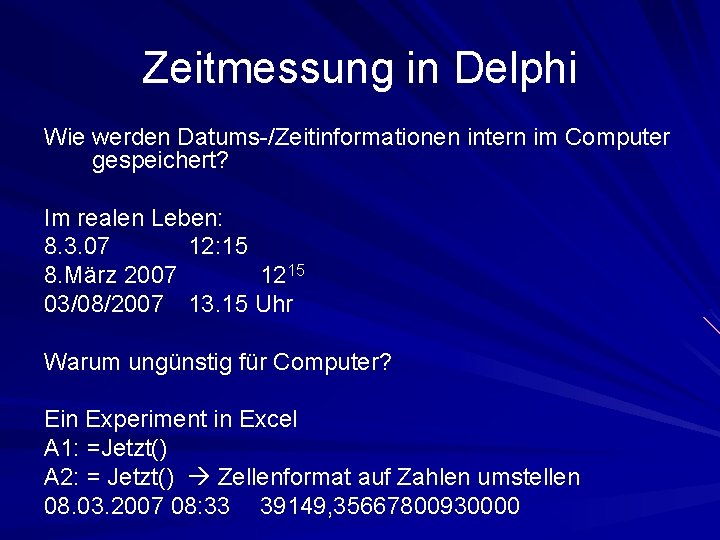 Zeitmessung in Delphi

Wie werden Datums-/Zeitinformationen intern im Computer gespeichert?

Im realen Leben:
8.3.07 12:15
8.März 2007 $12^{15}$
03/08/2007 13.15 Uhr

Warum ungünstig für Computer?

Ein Experiment in Excel
A1: =Jetzt()
A2: = Jetzt() → Zellenformat auf Zahlen umstellen
08.03.2007 08:33 39149,35667800930000